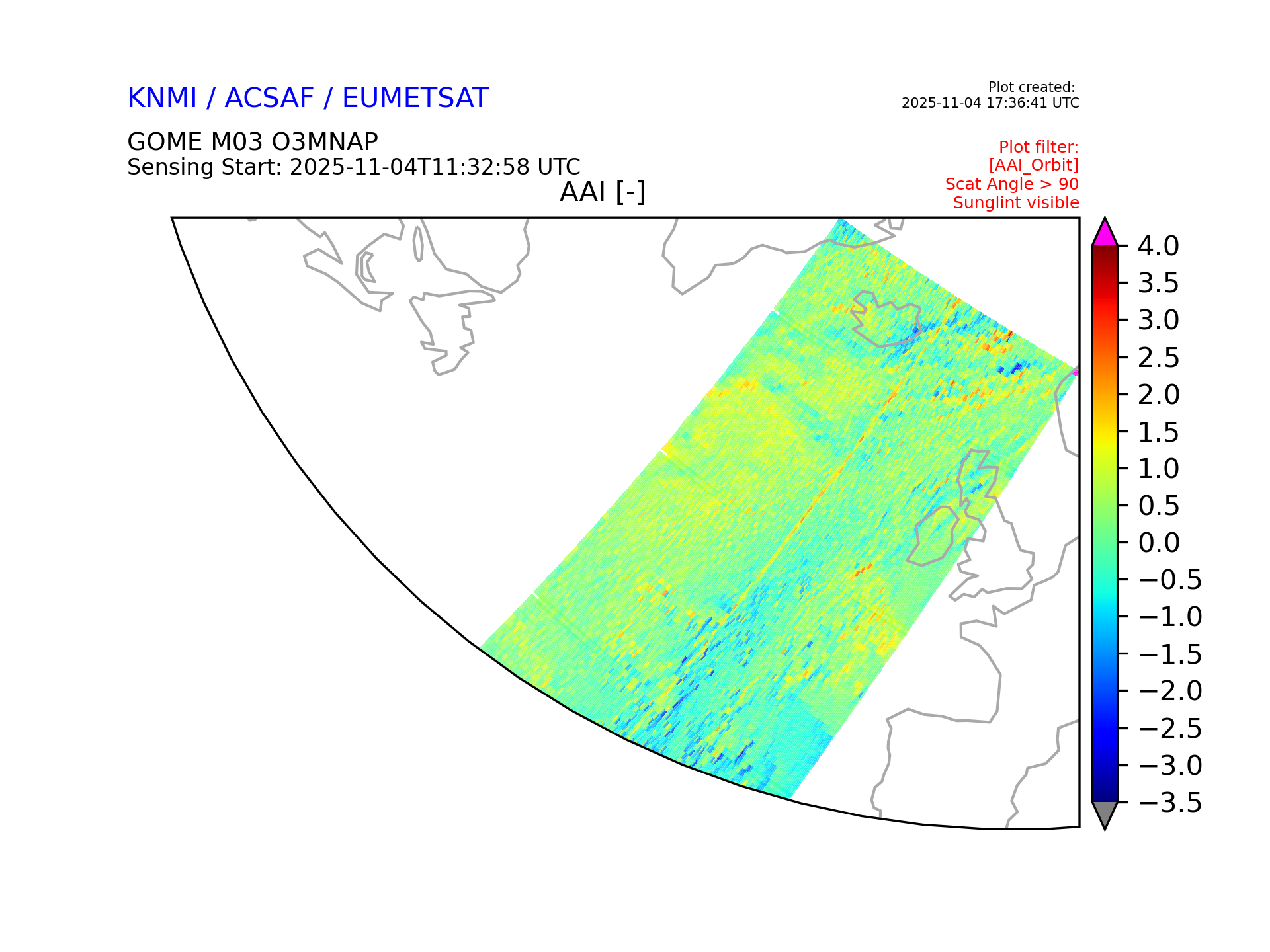 KNMI / ACSAF / EUMETSAT

Plot created:
2025-11-04 17:36:41 UTC

GOME M03 O3MNAP
Sensing Start: 2025-11-04T11:32:58 UTC

Plot filter:
[AAI_Orbit]
Scat Angle > 90
Sunglint visible

AAI [-]

4.0
3.5
3.0
2.5
2.0
1.5
1.0
0.5
0.0
−0.5
−1.0
−1.5
−2.0
−2.5
−3.0
−3.5